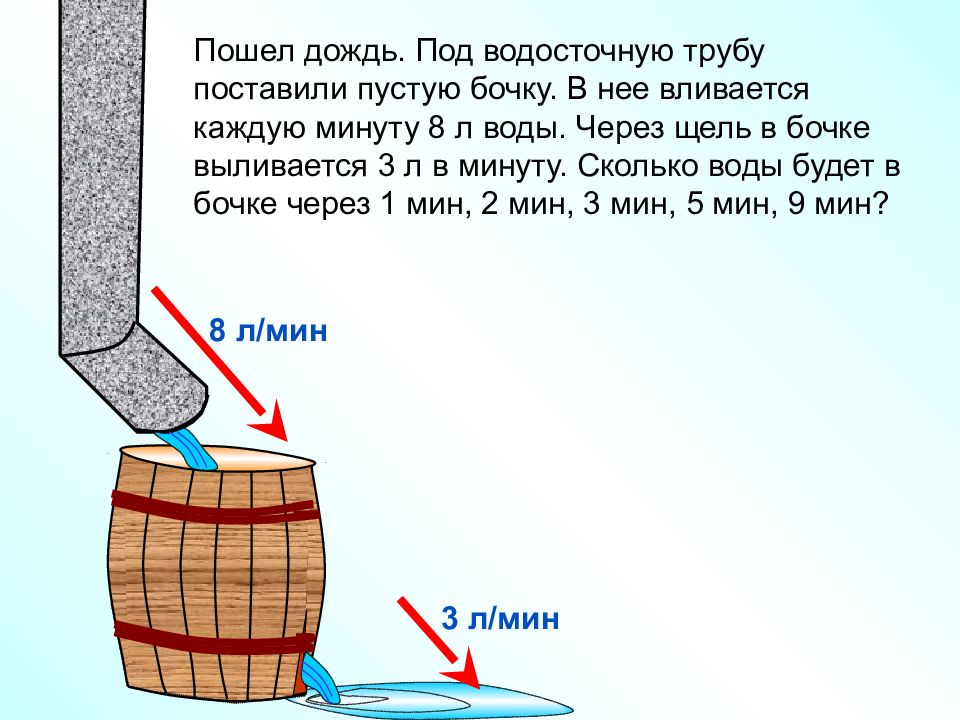 Пошел дождь. Под водосточную трубу поставили пустую бочку. В нее вливается каждую минуту 8 л воды. Через щель в бочке выливается 3 л в минуту. Сколько воды будет в бочке через 1 мин, 2 мин, 3 мин, 5 мин, 9 мин?

8 л/мин

3 л/мин